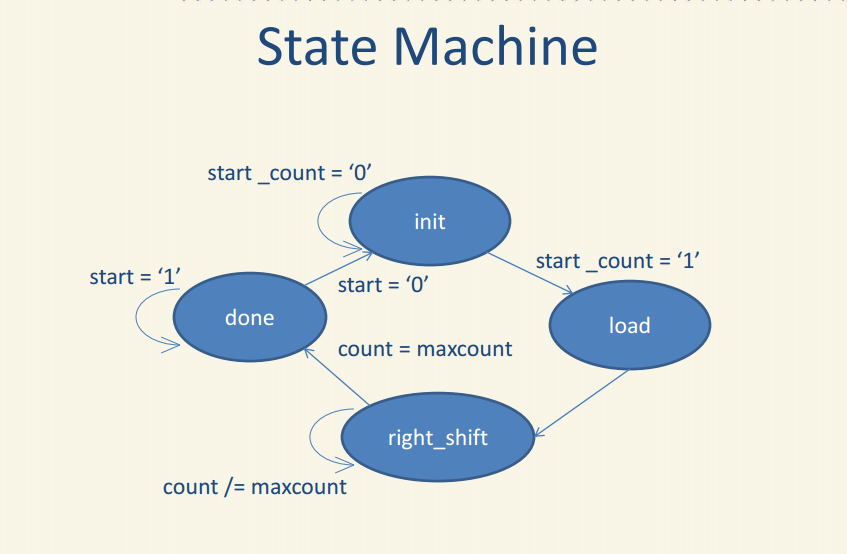 State Machine

start _count = ‘0’

init

start _count = ‘1’

start = ‘1’

start = ‘0’

done

load

count = maxcount

right_shift

count /= maxcount